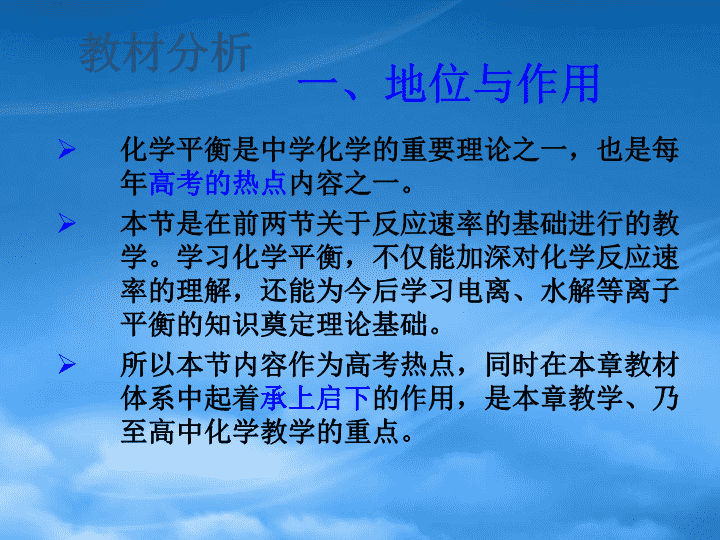 教材分析

一、地位与作用

➢ 化学平衡是中学化学的重要理论之一，也是每年高考的热点内容之一。

➢ 本节是在前两节关于反应速率的基础进行的教学。学习化学平衡，不仅能加深对化学反应速率的理解，还能为今后学习电离、水解等离子平衡的知识奠定理论基础。

➢ 所以本节内容作为高考热点，同时在本章教材体系中起着承上启下的作用，是本章教学、乃至高中化学教学的重点。